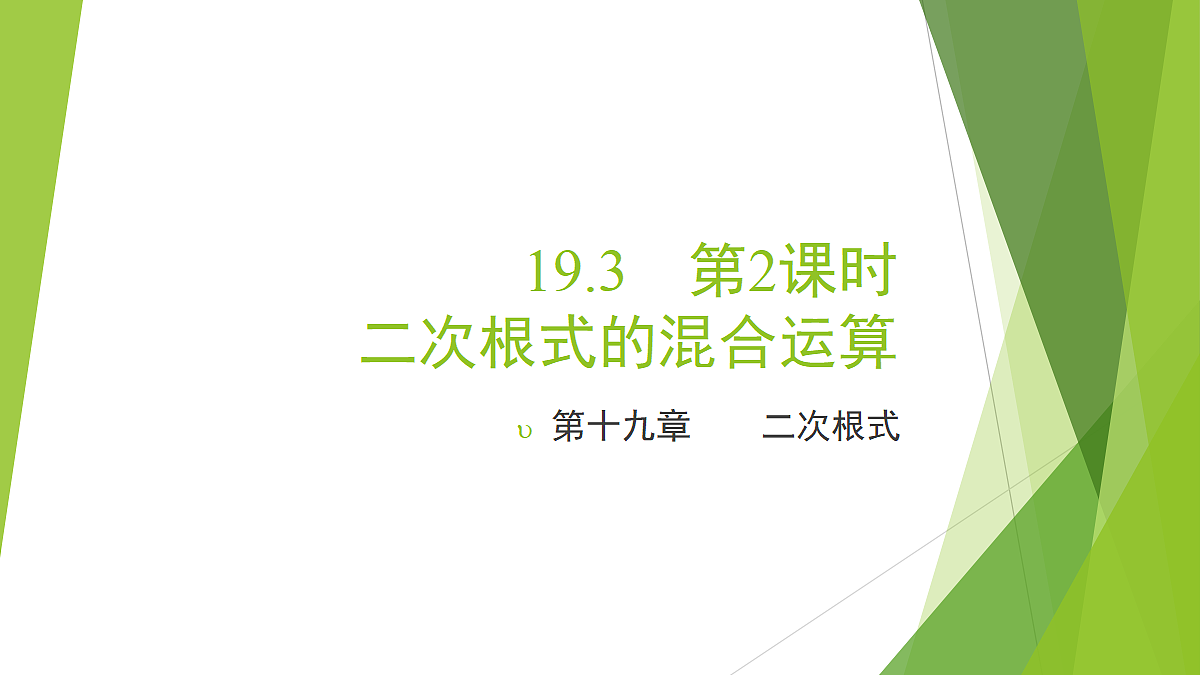 19.3　第2课时
二次根式的混合运算

υ 第十九章　　二次根式